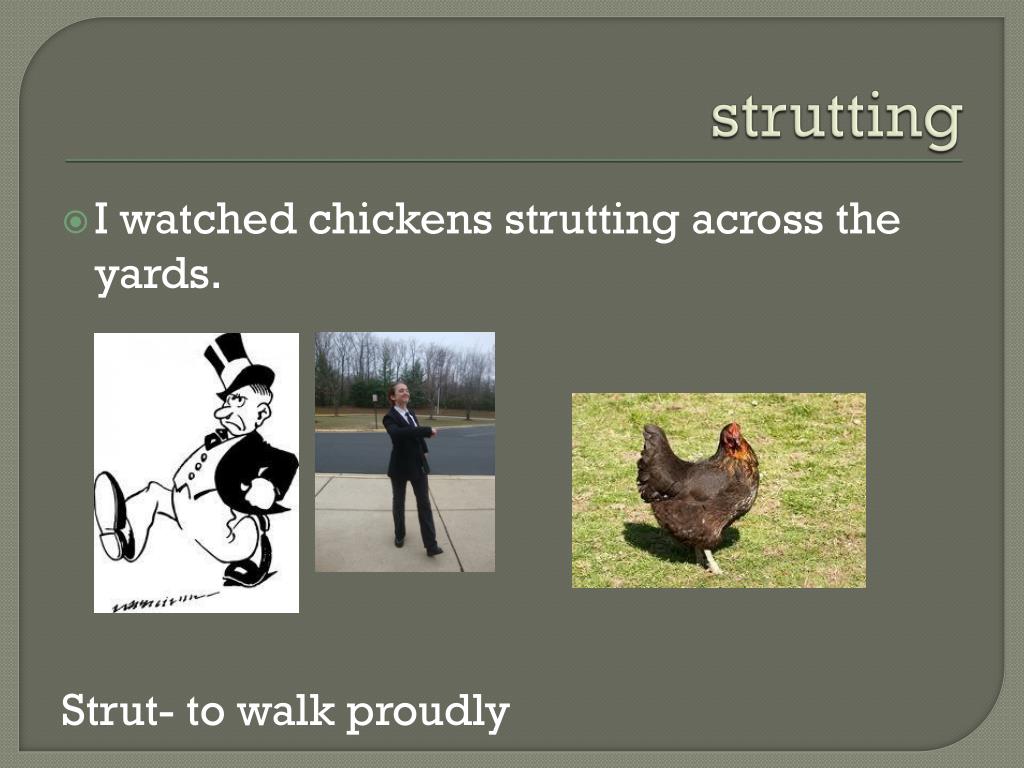 strutting

I watched chickens strutting across the yards.

Strut- to walk proudly